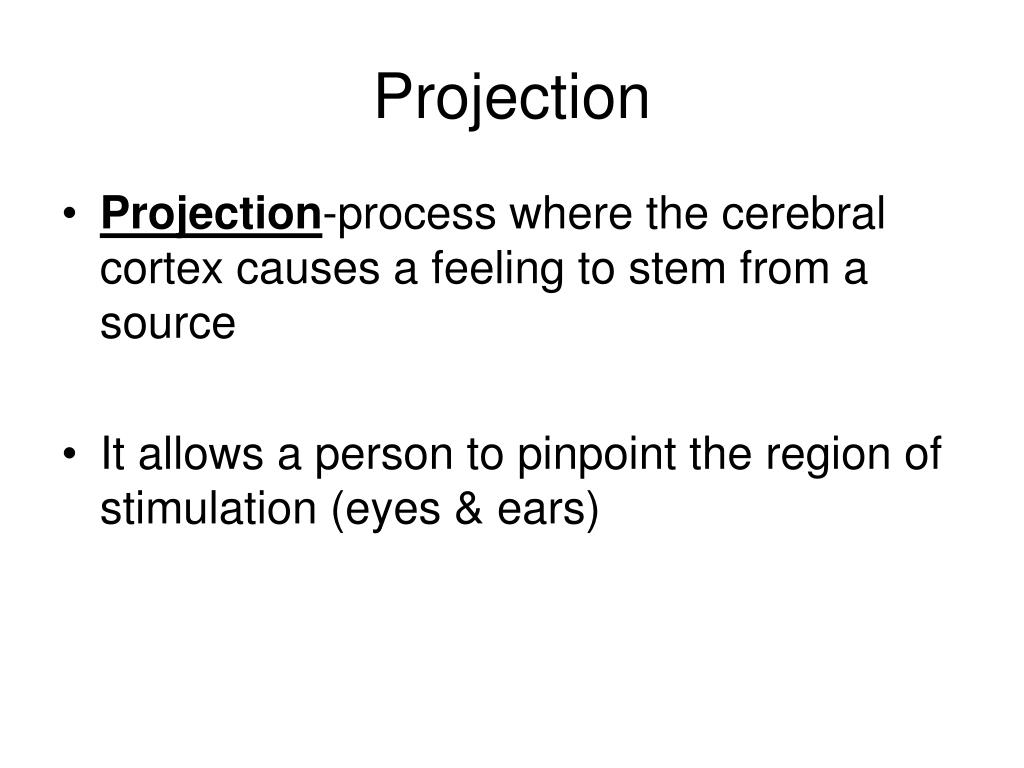 Projection

• Projection-process where the cerebral cortex causes a feeling to stem from a source

• It allows a person to pinpoint the region of stimulation (eyes & ears)